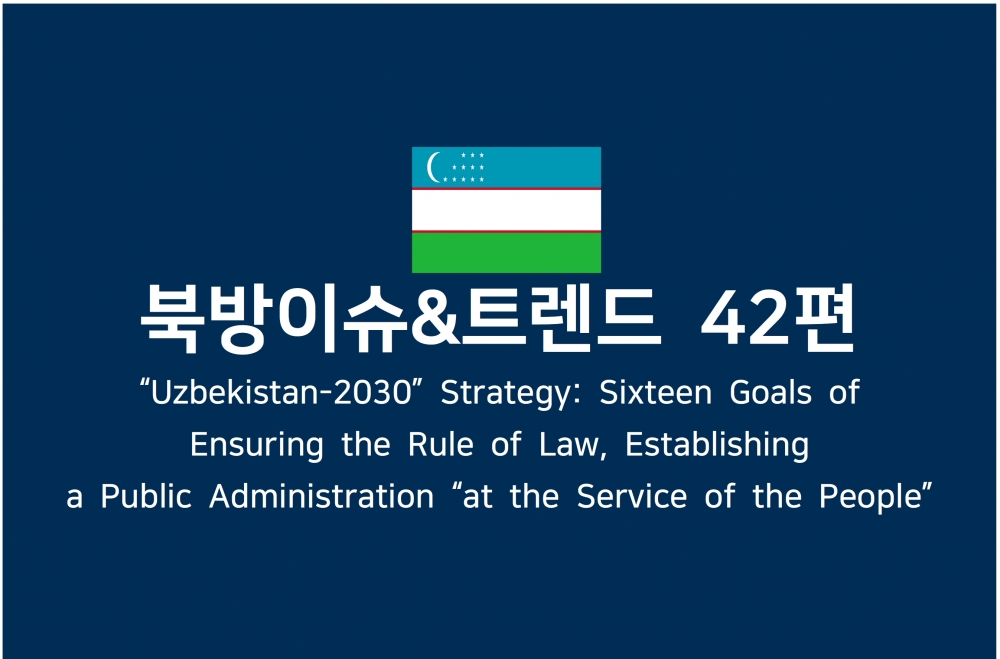 북방이슈&트렌드 42편

“Uzbekistan-2030” Strategy: Sixteen Goals of Ensuring the Rule of Law, Establishing a Public Administration “at the Service of the People”